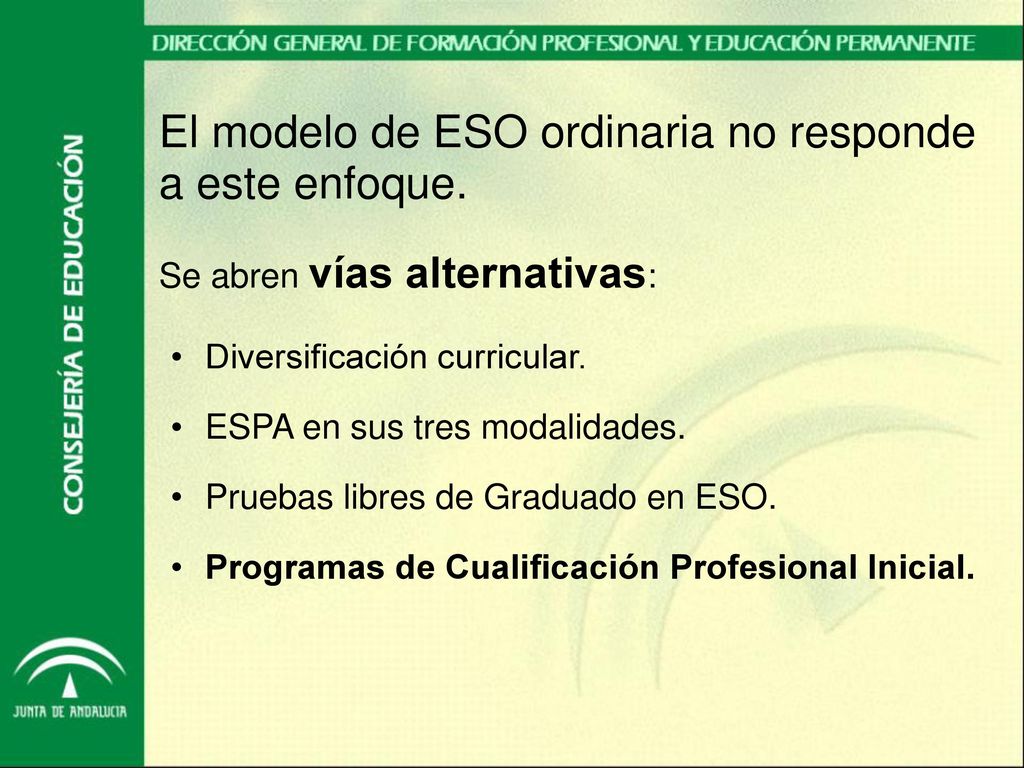 DIRECCIÓN GENERAL DE FORMACIÓN PROFESIONAL Y EDUCACIÓN PERMANENTE

CONSEJERÍA DE EDUCACIÓN

El modelo de ESO ordinaria no responde a este enfoque.

Se abren vías alternativas:

• Diversificación curricular.

• ESPA en sus tres modalidades.

• Pruebas libres de Graduado en ESO.

• Programas de Cualificación Profesional Inicial.

JUNTA DE ANDALUCIA